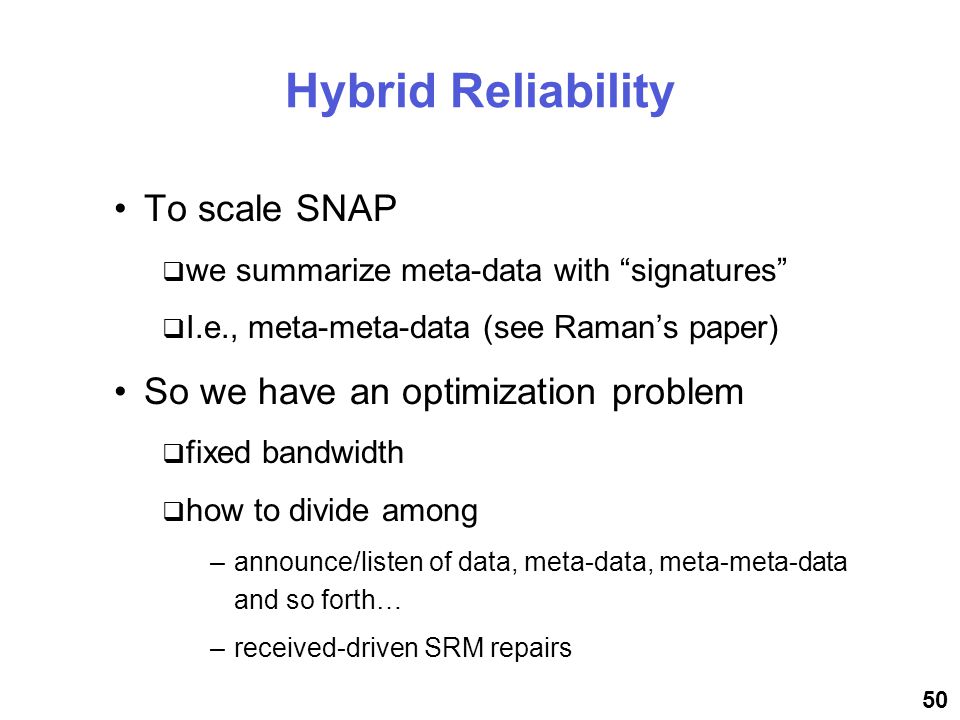 Hybrid Reliability

• To scale SNAP

❑we summarize meta-data with “signatures”

❑I.e., meta-meta-data (see Raman’s paper)

• So we have an optimization problem

❑fixed bandwidth

❑how to divide among

– announce/listen of data, meta-data, meta-meta-data and so forth…

– received-driven SRM repairs

50